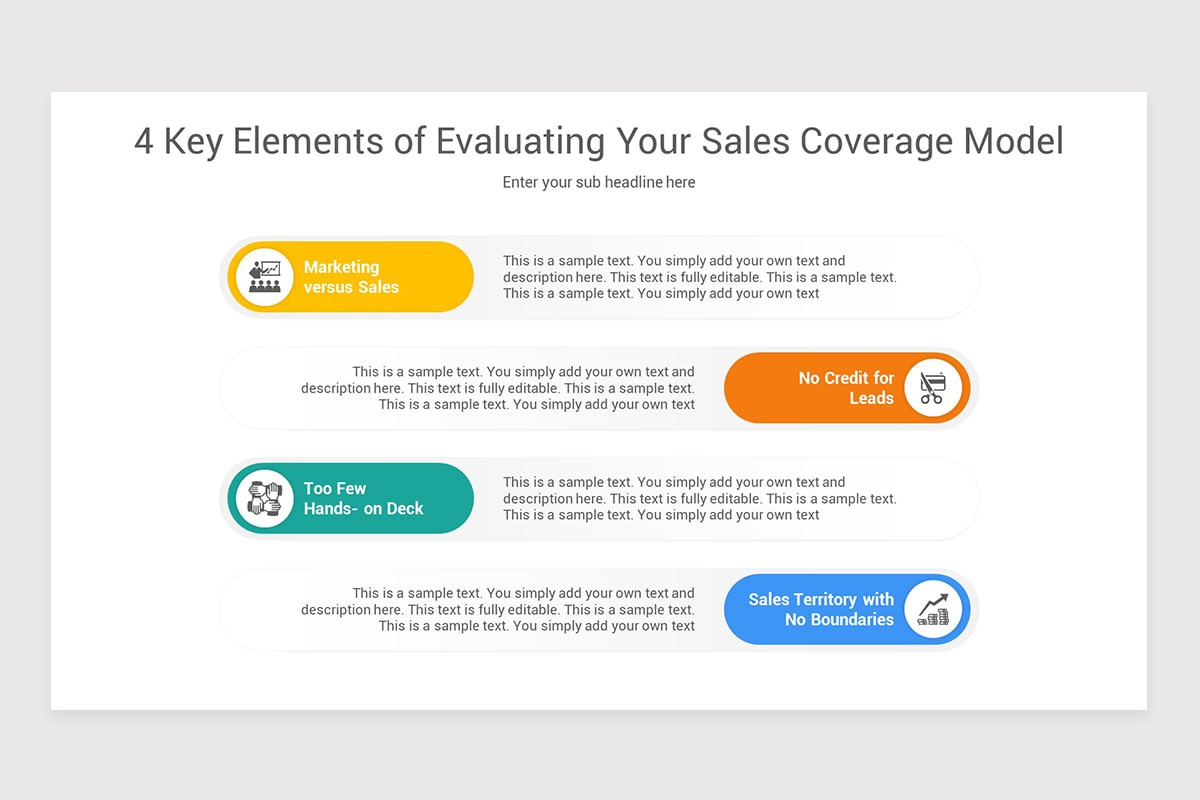 4 Key Elements of Evaluating Your Sales Coverage Model

Enter your sub headline here

Marketing versus Sales

This is a sample text. You simply add your own text and description here. This text is fully editable. This is a sample text. This is a sample text. You simply add your own text

This is a sample text. You simply add your own text and description here. This text is fully editable. This is a sample text. This is a sample text. You simply add your own text

No Credit for Leads

Too Few Hands- on Deck

This is a sample text. You simply add your own text and description here. This text is fully editable. This is a sample text. This is a sample text. You simply add your own text

This is a sample text. You simply add your own text and description here. This text is fully editable. This is a sample text. This is a sample text. You simply add your own text

Sales Territory with No Boundaries